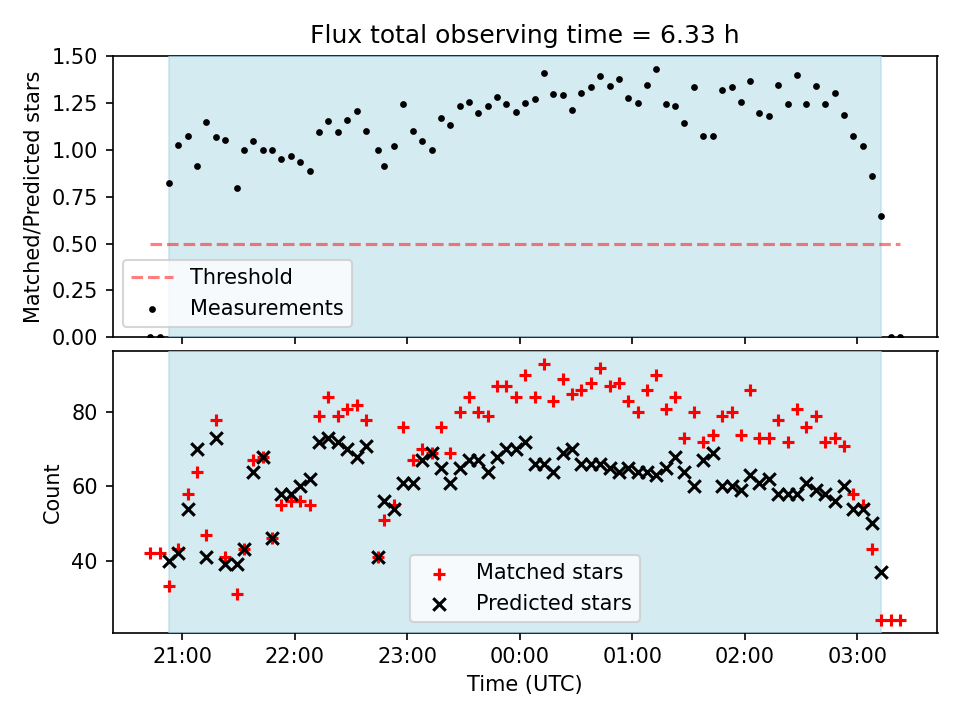 Flux total observing time = 6.33 h

Matched/Predicted stars

1.50
1.25
1.00
0.75
0.50
0.25
0.00

Threshold
Measurements

Count

80
60
40

Matched stars
Predicted stars

21:00
22:00
23:00
00:00
01:00
02:00
03:00

Time (UTC)